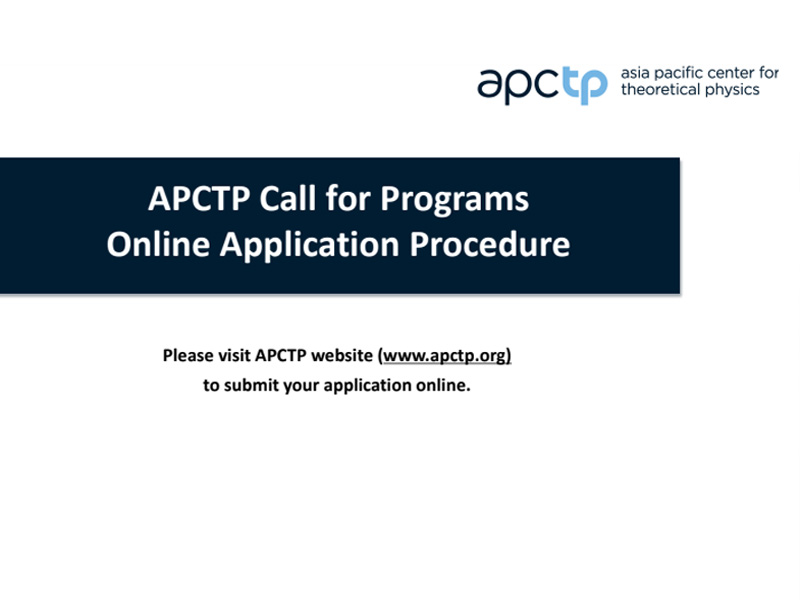 apctp asia pacific center for theoretical physics

APCTP Call for Programs
Online Application Procedure

Please visit APCTP website (www.apctp.org) to submit your application online.